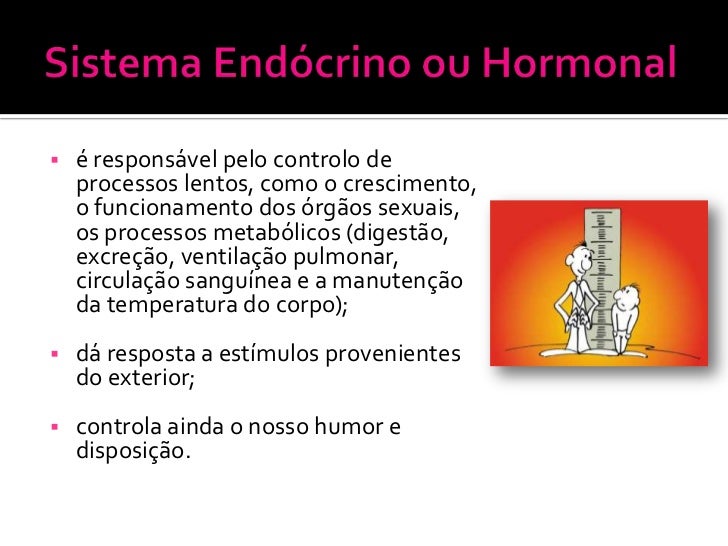 Sistema Endócrino ou Hormonal

▪ é responsável pelo controlo de processos lentos, como o crescimento, o funcionamento dos órgãos sexuais, os processos metabólicos (digestão, excreção, ventilação pulmonar, circulação sanguínea e a manutenção da temperatura do corpo);

▪ dá resposta a estímulos provenientes do exterior;

▪ controla ainda o nosso humor e disposição.